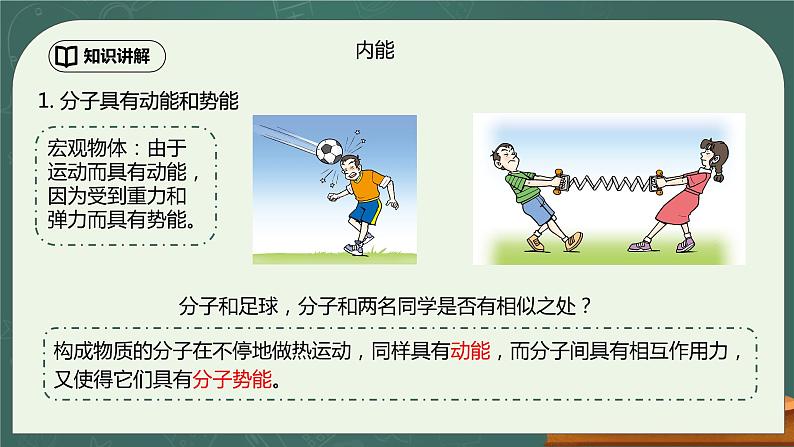 知识讲解

内能

1. 分子具有动能和势能

宏观物体：由于运动而具有动能，因为受到重力和弹力而具有势能。

分子和足球，分子和两名同学是否有相似之处？

构成物质的分子在不停地做热运动，同样具有动能，而分子间具有相互作用力，又使得它们具有分子势能。